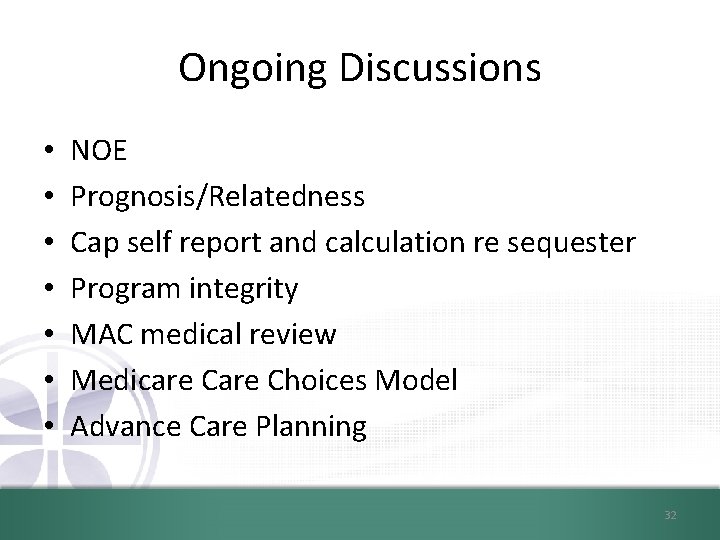 Ongoing Discussions

• NOE
• Prognosis/Relatedness
• Cap self report and calculation re sequester
• Program integrity
• MAC medical review
• Medicare Care Choices Model
• Advance Care Planning

32